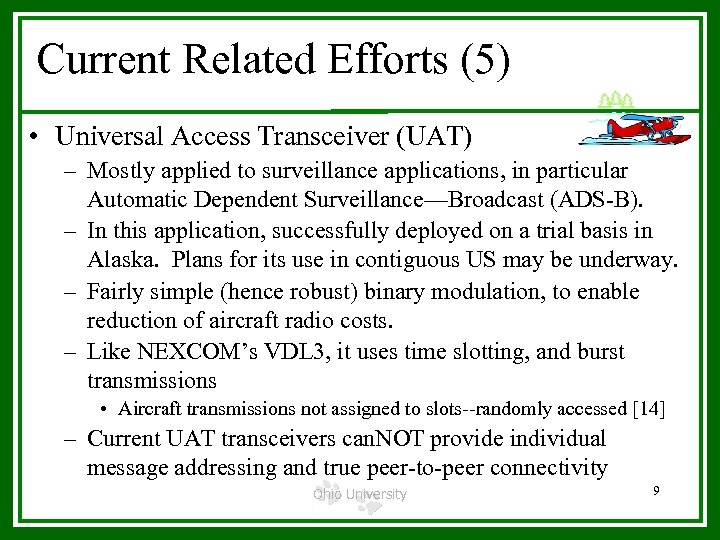 Current Related Efforts (5)

• Universal Access Transceiver (UAT)
– Mostly applied to surveillance applications, in particular Automatic Dependent Surveillance—Broadcast (ADS-B).
– In this application, successfully deployed on a trial basis in Alaska. Plans for its use in contiguous US may be underway.
– Fairly simple (hence robust) binary modulation, to enable reduction of aircraft radio costs.
– Like NEXCOM's VDL3, it uses time slotting, and burst transmissions
• Aircraft transmissions not assigned to slots--randomly accessed [14]
– Current UAT transceivers canNOT provide individual message addressing and true peer-to-peer connectivity

Ohio University

9